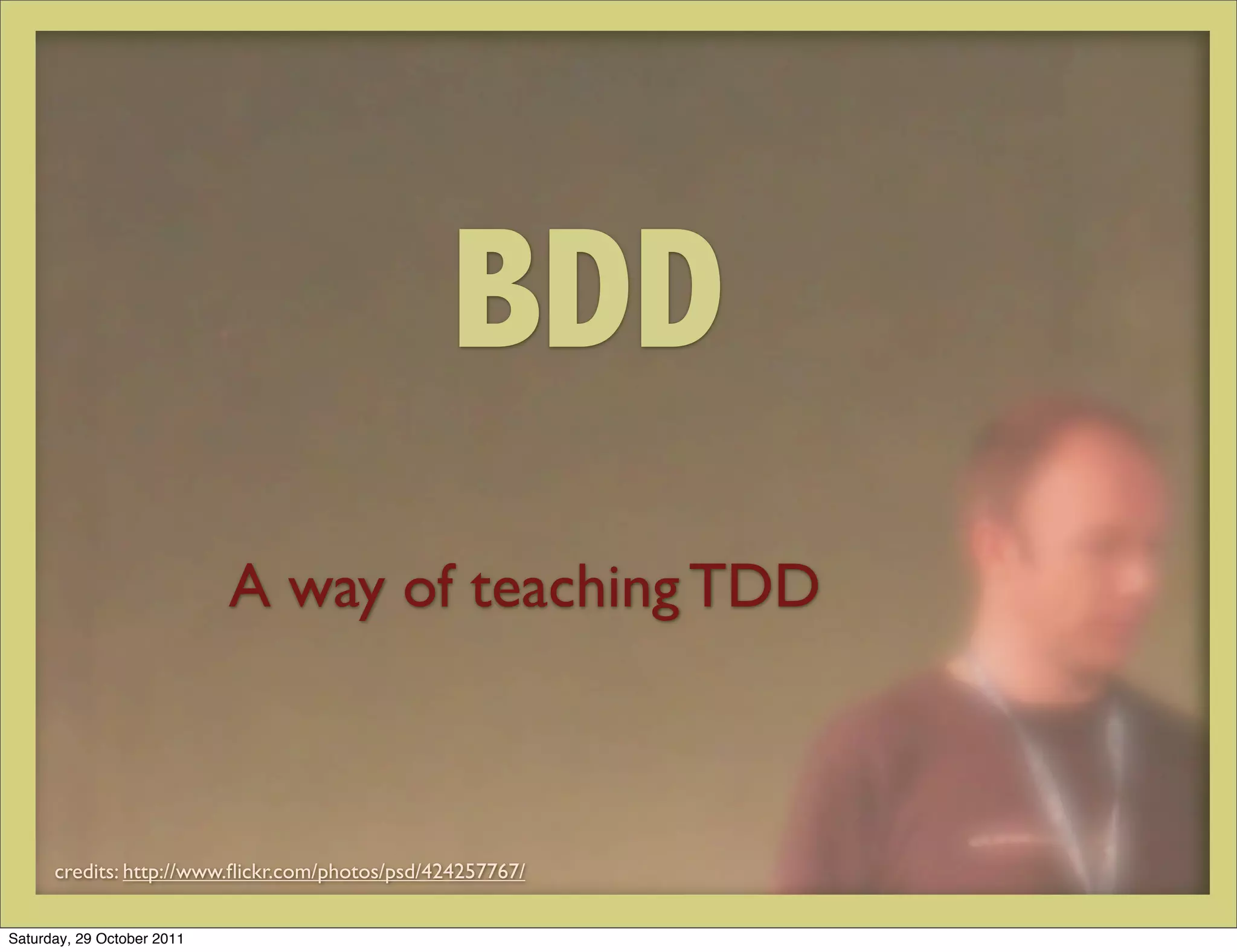 BDD

A way of teaching TDD

credits: http://www.flickr.com/photos/psd/424257767/

Saturday, 29 October 2011